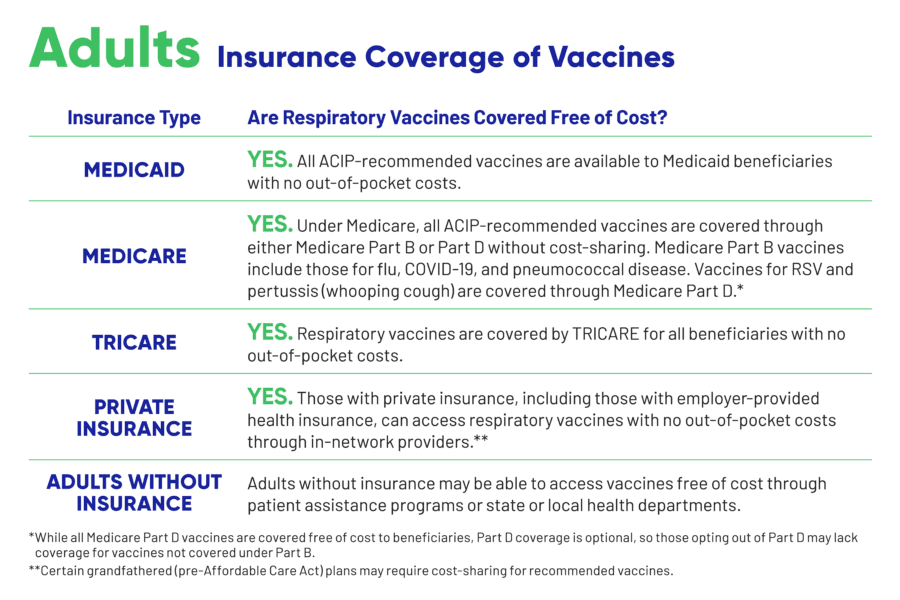 Adults Insurance Coverage of Vaccines

| Insurance Type | Are Respiratory Vaccines Covered Free of Cost? |
|---|---|
| MEDICAID | YES. All ACIP-recommended vaccines are available to Medicaid beneficiaries with no out-of-pocket costs. |
| MEDICARE | YES. Under Medicare, all ACIP-recommended vaccines are covered through either Medicare Part B or Part D without cost-sharing. Medicare Part B vaccines include those for flu, COVID-19, and pneumococcal disease. Vaccines for RSV and pertussis (whooping cough) are covered through Medicare Part D.* |
| TRICARE | YES. Respiratory vaccines are covered by TRICARE for all beneficiaries with no out-of-pocket costs. |
| PRIVATE INSURANCE | YES. Those with private insurance, including those with employer-provided health insurance, can access respiratory vaccines with no out-of-pocket costs through in-network providers.** |
| ADULTS WITHOUT INSURANCE | Adults without insurance may be able to access vaccines free of cost through patient assistance programs or state or local health departments. |

*While all Medicare Part D vaccines are covered free of cost to beneficiaries, Part D coverage is optional, so those opting out of Part D may lack coverage for vaccines not covered under Part B.

**Certain grandfathered (pre-Affordable Care Act) plans may require cost-sharing for recommended vaccines.